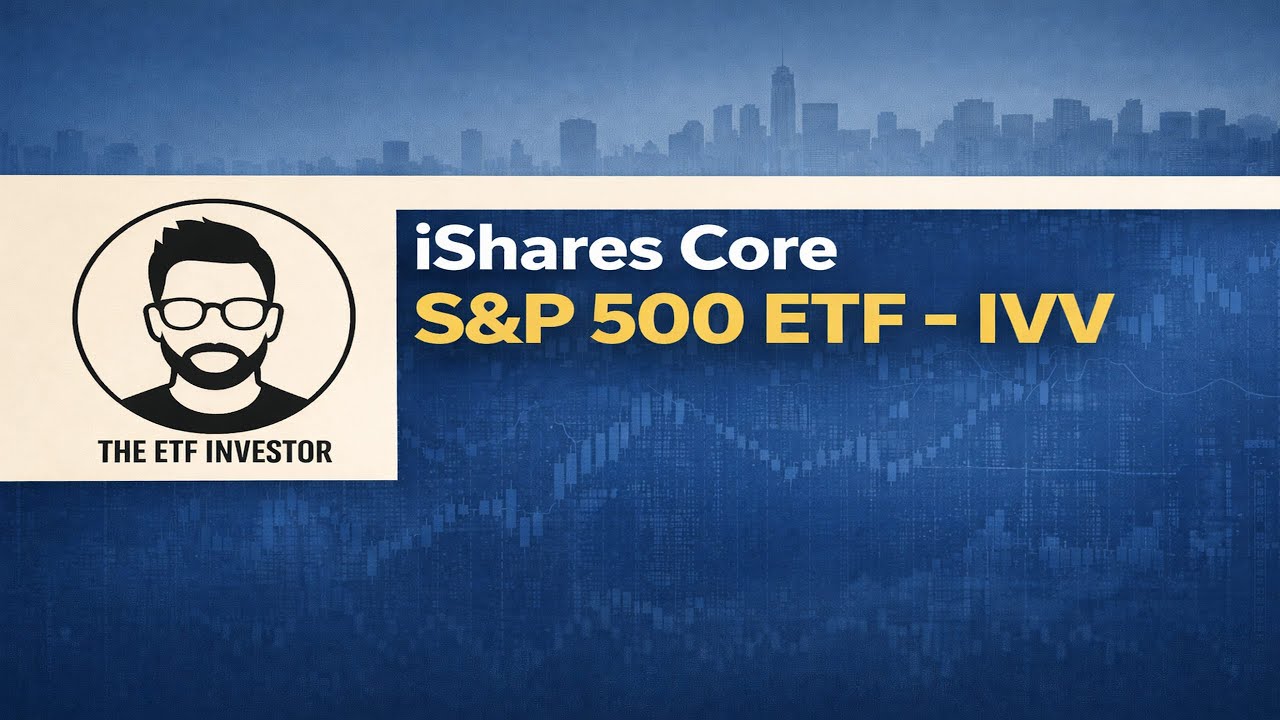 THE ETF INVESTOR

iShares Core
S&P 500 ETF - IVV